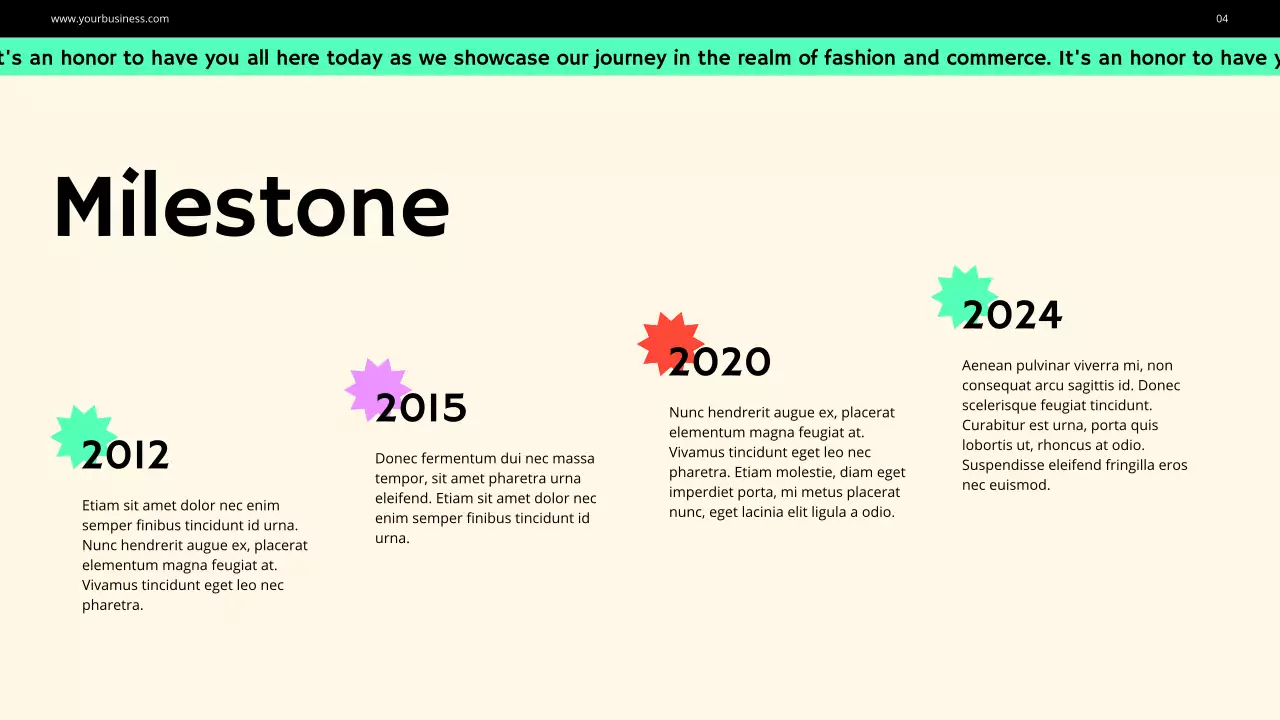 www.yourbusiness.com

04

t's an honor to have you all here today as we showcase our journey in the realm of fashion and commerce. It's an honor to have y

Milestone

2012

Etiam sit amet dolor nec enim semper finibus tincidunt id urna. Nunc hendrerit augue ex, placerat elementum magna feugiat at. Vivamus tincidunt eget leo nec pharetra.

2015

Donec fermentum dui nec massa tempor, sit amet pharetra urna eleifend. Etiam sit amet dolor nec enim semper finibus tincidunt id urna.

2020

Nunc hendrerit augue ex, placerat elementum magna feugiat at. Vivamus tincidunt eget leo nec pharetra. Etiam molestie, diam eget imperdiet porta, mi metus placerat nunc, eget lacinia elit ligula a odio.

2024

Aenean pulvinar viverra mi, non consequat arcu sagittis id. Donec scelerisque feugiat tincidunt. Curabitur est urna, porta quis lobortis ut, rhoncus at odio. Suspendisse eleifend fringilla eros nec euismod.